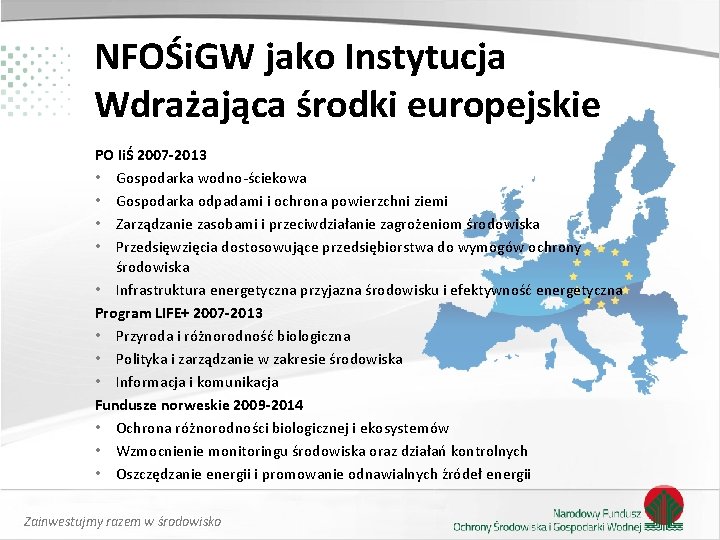 NFOŚiGW jako Instytucja Wdrażająca środki europejskie

PO IiŚ 2007-2013
• Gospodarka wodno-ściekowa
• Gospodarka odpadami i ochrona powierzchni ziemi
• Zarządzanie zasobami i przeciwdziałanie zagrożeniom środowiska
• Przedsięwzięcia dostosowujące przedsiębiorstwa do wymogów ochrony środowiska
• Infrastruktura energetyczna przyjazna środowisku i efektywność energetyczna
Program LIFE+ 2007-2013
• Przyroda i różnorodność biologiczna
• Polityka i zarządzanie w zakresie środowiska
• Informacja i komunikacja
Fundusze norweskie 2009-2014
• Ochrona różnorodności biologicznej i ekosystemów
• Wzmocnienie monitoringu środowiska oraz działań kontrolnych
• Oszczędzanie energii i promowanie odnawialnych źródeł energii

Zainwestujmy razem w środowisko

Narodowy Fundusz Ochrony Środowiska i Gospodarki Wodnej